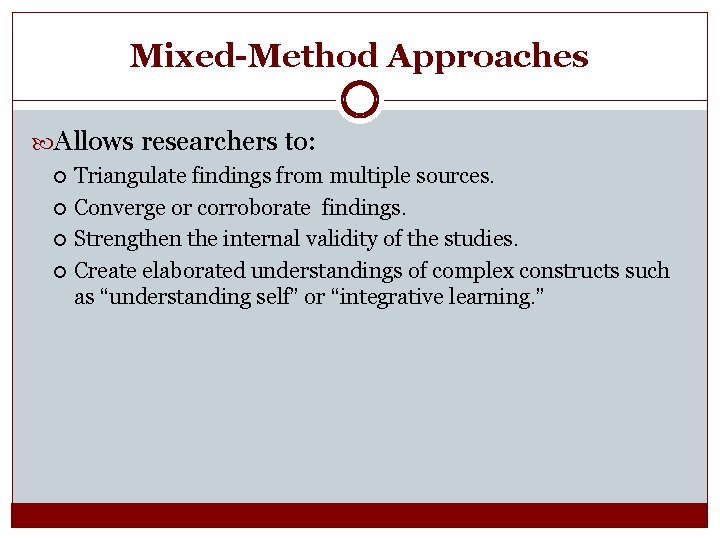 Mixed-Method Approaches

Allows researchers to:

Triangulate findings from multiple sources.

Converge or corroborate findings.

Strengthen the internal validity of the studies.

Create elaborated understandings of complex constructs such as “understanding self” or “integrative learning.”